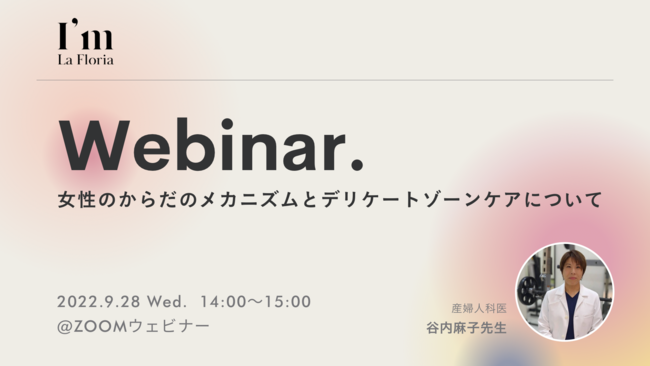 I'm
La Floria

Webinar.
女性のからだのメカニズムとデリケートゾーンケアについて

2022.9.28 Wed. 14:00〜15:00
@ZOOMウェビナー

産婦人科医
谷内麻子先生